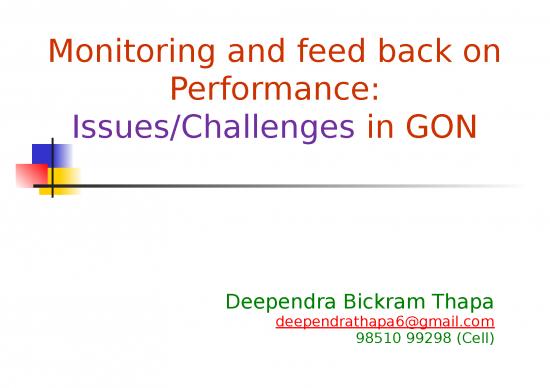 Monitoring and feed back on Performance: Issues/Challenges in GON

Deependra Bickram Thapa
deependrathapa6@gmail.com
98510 99298 (Cell)